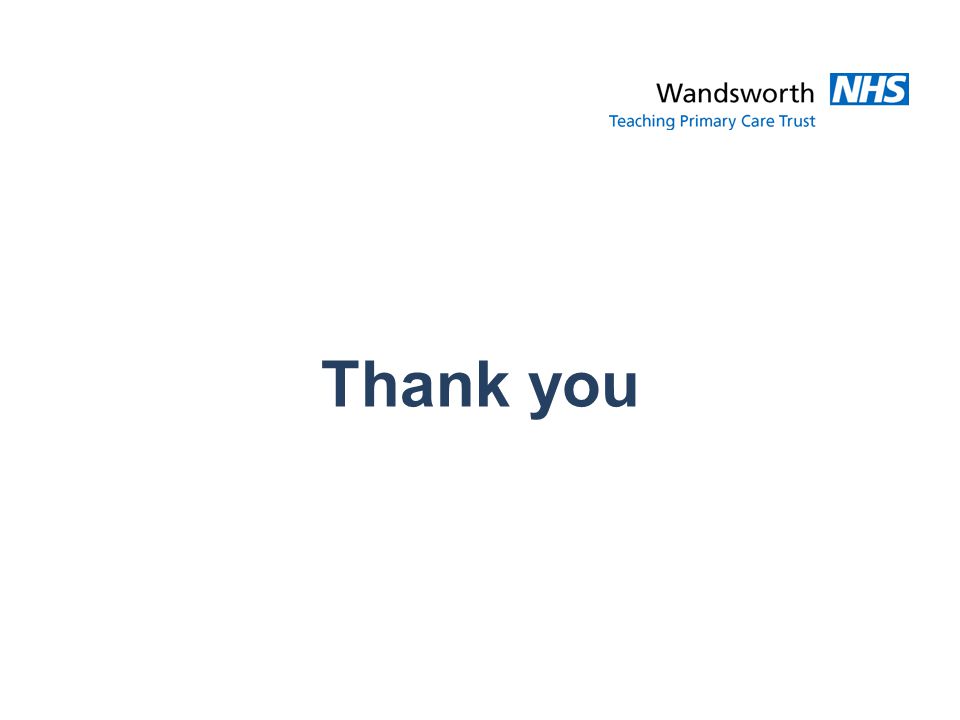 Wandsworth NHS
Teaching Primary Care Trust

Thank you